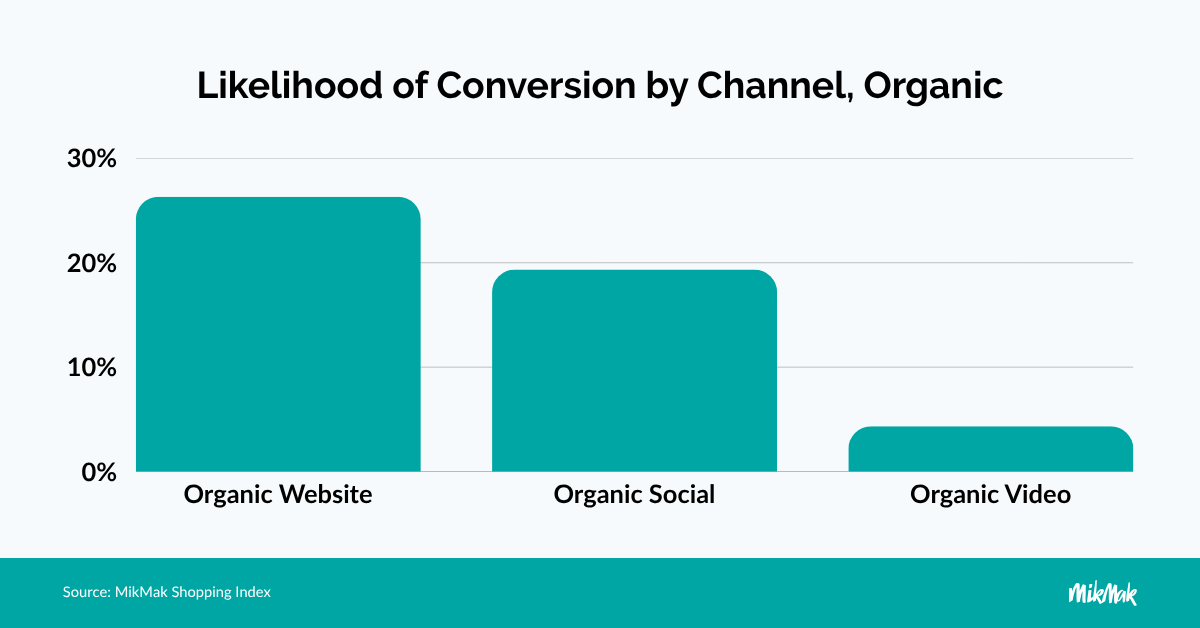 Likelihood of Conversion by Channel, Organic

30%
20%
10%
0%

Organic Website
Organic Social
Organic Video

Source: MikMak Shopping Index

MikMak